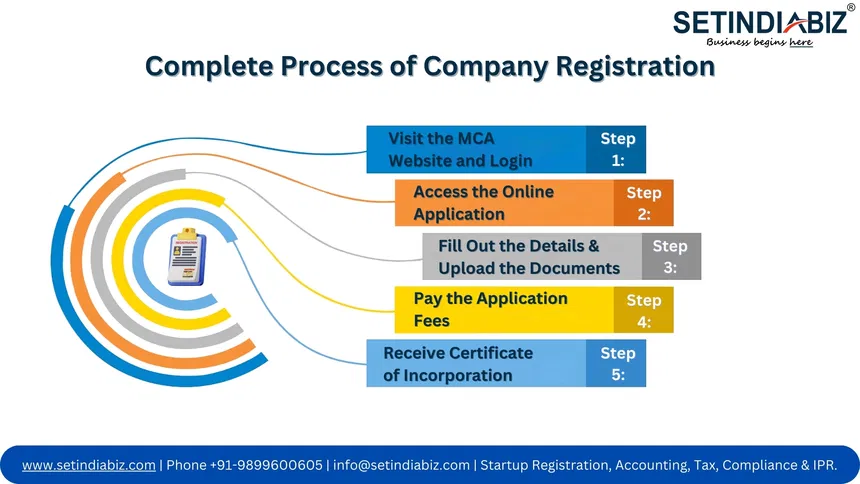 SETINDIABIZ®
Business begins here

Complete Process of Company Registration

REGISTRATION

Visit the MCA Website and Login
Step 1:

Access the Online Application
Step 2:

Fill Out the Details & Upload the Documents
Step 3:

Pay the Application Fees
Step 4:

Receive Certificate of Incorporation
Step 5:

www.setindiabiz.com | Phone +91-9899600605 | info@setindiabiz.com | Startup Registration, Accounting, Tax, Compliance & IPR.